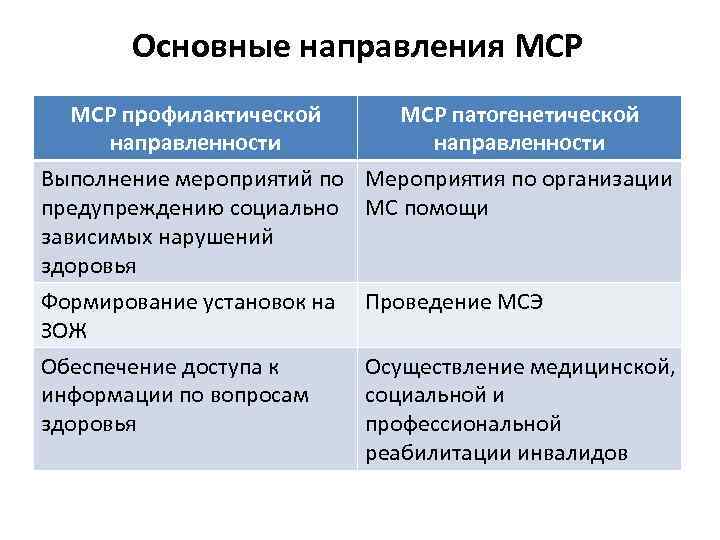 Основные направления МСР

| МСР профилактической направленности | МСР патогенетической направленности |
|---|---|
| Выполнение мероприятий по предупреждению социально зависимых нарушений здоровья | Мероприятия по организации МС помощи |
| Формирование установок на ЗОЖ | Проведение МСЭ |
| Обеспечение доступа к информации по вопросам здоровья | Осуществление медицинской, социальной и профессиональной реабилитации инвалидов |